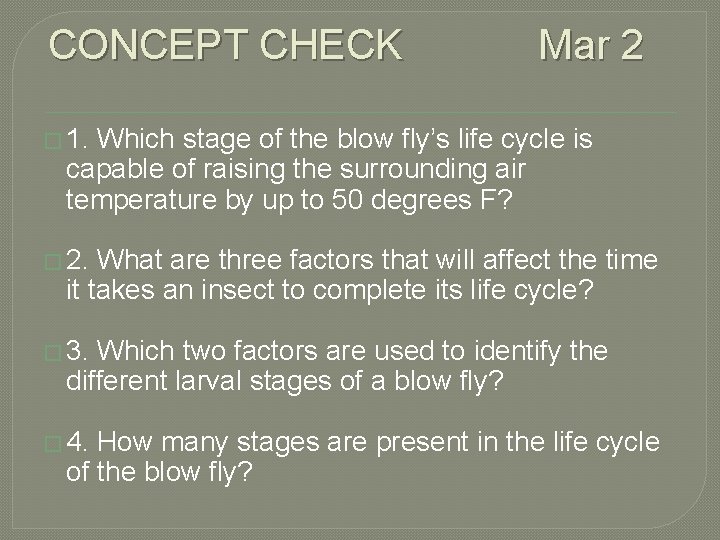 CONCEPT CHECK Mar 2

1. Which stage of the blow fly's life cycle is capable of raising the surrounding air temperature by up to 50 degrees F?

2. What are three factors that will affect the time it takes an insect to complete its life cycle?

3. Which two factors are used to identify the different larval stages of a blow fly?

4. How many stages are present in the life cycle of the blow fly?